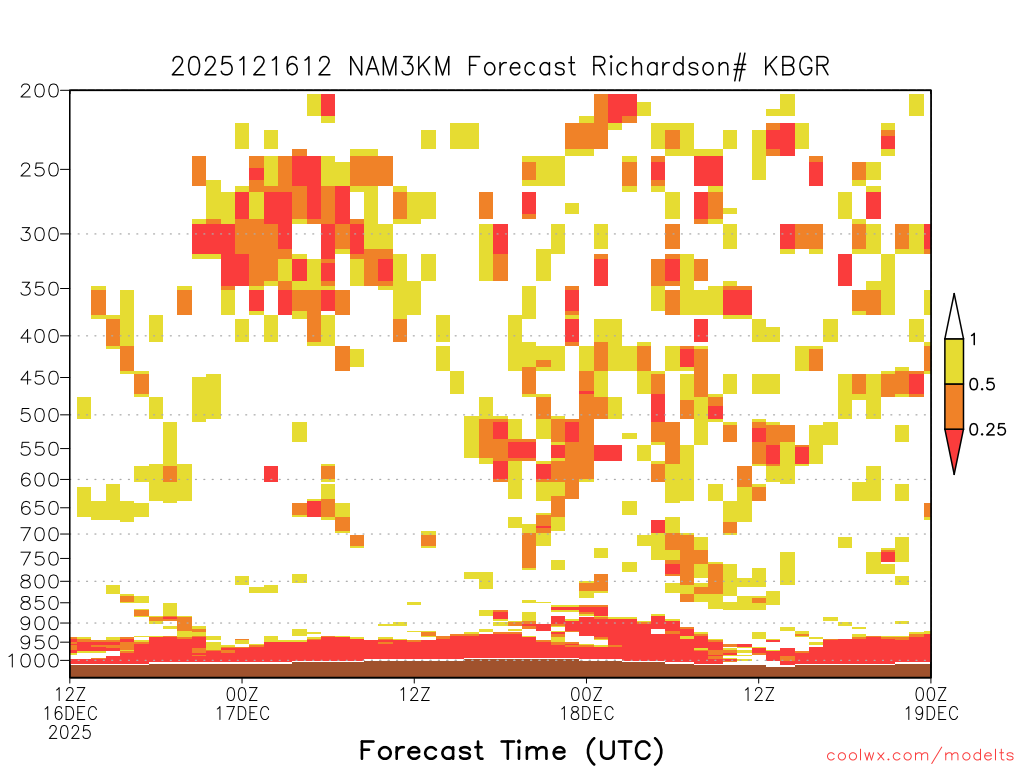 2025121612 NAM3KM Forecast Richardson# KBGR

200
250
300
350
400
450
500
550
600
650
700
750
800
850
900
950
1000

1
0.5
0.25

12Z 16DEC 2025
00Z 17DEC
12Z
00Z 18DEC
12Z
00Z 19DEC

Forecast Time (UTC)

coolwx.com/modelts